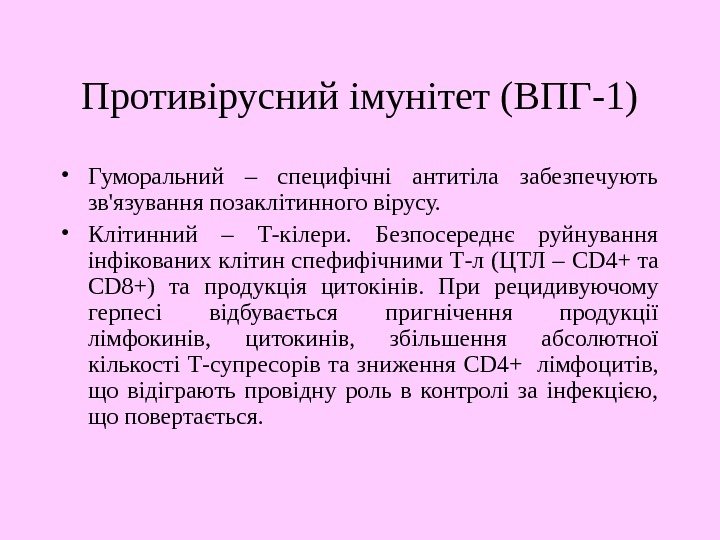 Противірусний імунітет (ВПГ-1)

• Гуморальний – специфічні антитіла забезпечують зв'язування позаклітинного вірусу.

• Клітинний – Т-кілери. Безпосереднє руйнування інфікованих клітин спефифічними Т-л (ЦТЛ – CD4+ та CD8+) та продукція цитокінів. При рецидивуючому герпесі відбувається пригнічення продукції лімфокинів, цитокинів, збільшення абсолютної кількості Т-супресорів та зниження CD4+ лімфоцитів, що відіграють провідну роль в контролі за інфекцією, що повертається.